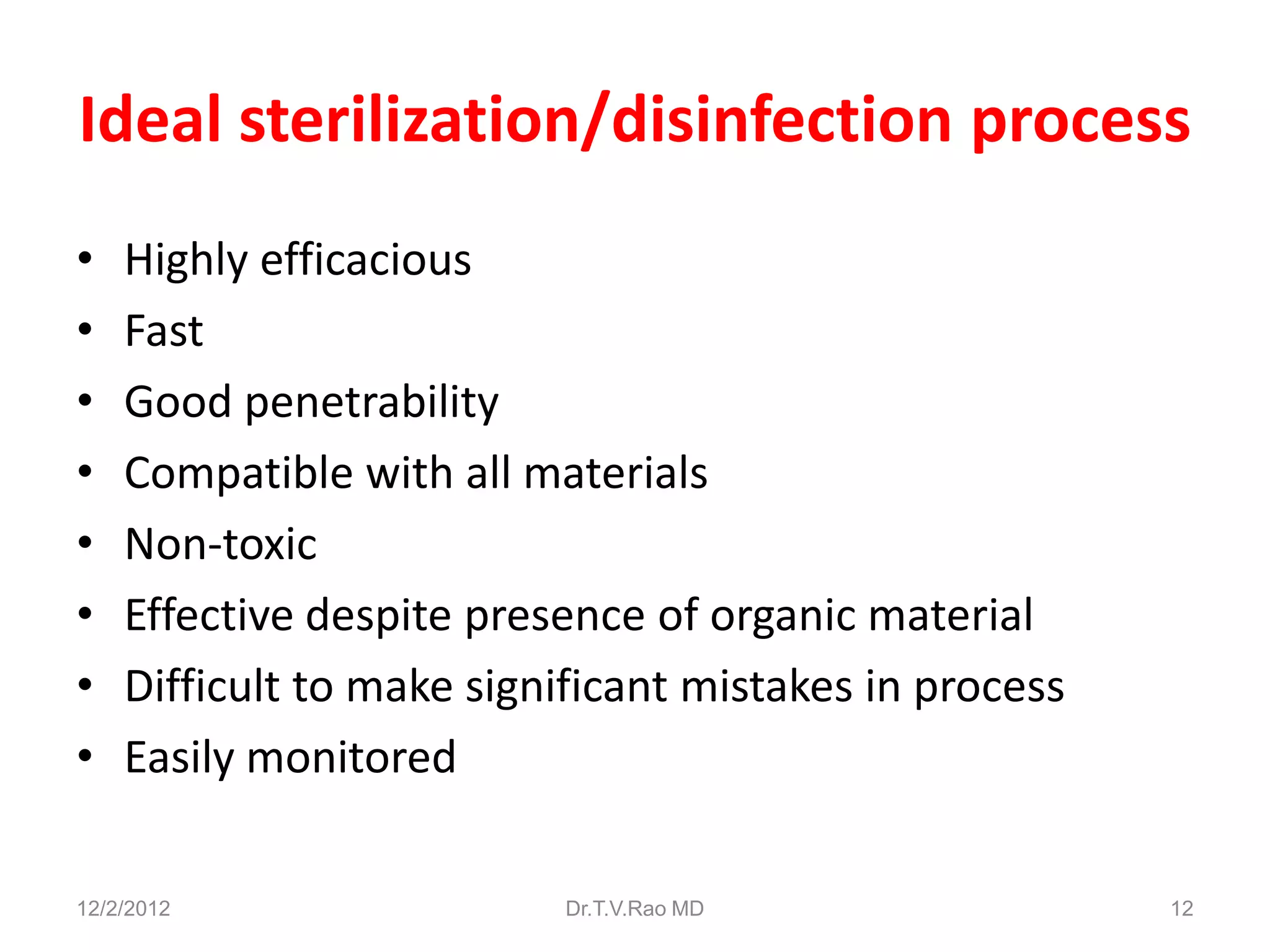 Ideal sterilization/disinfection process

• Highly efficacious
• Fast
• Good penetrability
• Compatible with all materials
• Non-toxic
• Effective despite presence of organic material
• Difficult to make significant mistakes in process
• Easily monitored

12/2/2012 Dr.T.V.Rao MD 12